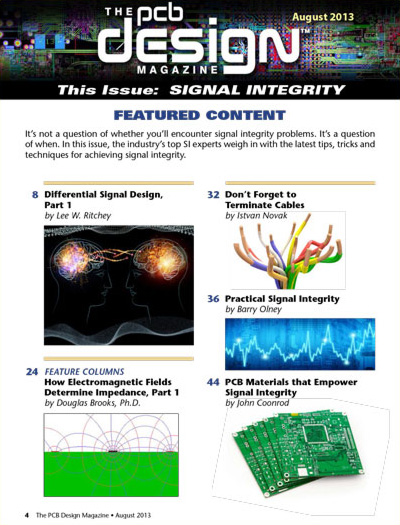 THE pcb design™ MAGAZINE

August 2013

This Issue: SIGNAL INTEGRITY

FEATURED CONTENT

It's not a question of whether you'll encounter signal integrity problems. It's a question of when. In this issue, the industry's top SI experts weigh in with the latest tips, tricks and techniques for achieving signal integrity.

8 Differential Signal Design, Part 1
by Lee W. Ritchey

24 FEATURE COLUMNS
How Electromagnetic Fields Determine Impedance, Part 1
by Douglas Brooks, Ph.D.

32 Don't Forget to Terminate Cables
by Istvan Novak

36 Practical Signal Integrity
by Barry Olney

44 PCB Materials that Empower Signal Integrity
by John Coonrod

4 The PCB Design Magazine • August 2013